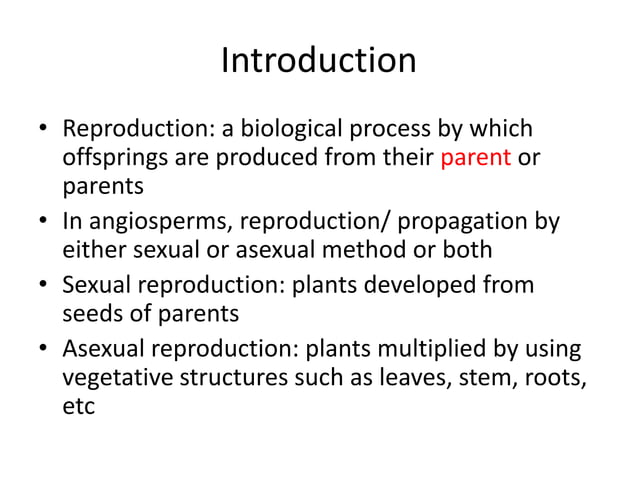 Introduction

• Reproduction: a biological process by which offsprings are produced from their parent or parents
• In angiosperms, reproduction/ propagation by either sexual or asexual method or both
• Sexual reproduction: plants developed from seeds of parents
• Asexual reproduction: plants multiplied by using vegetative structures such as leaves, stem, roots, etc